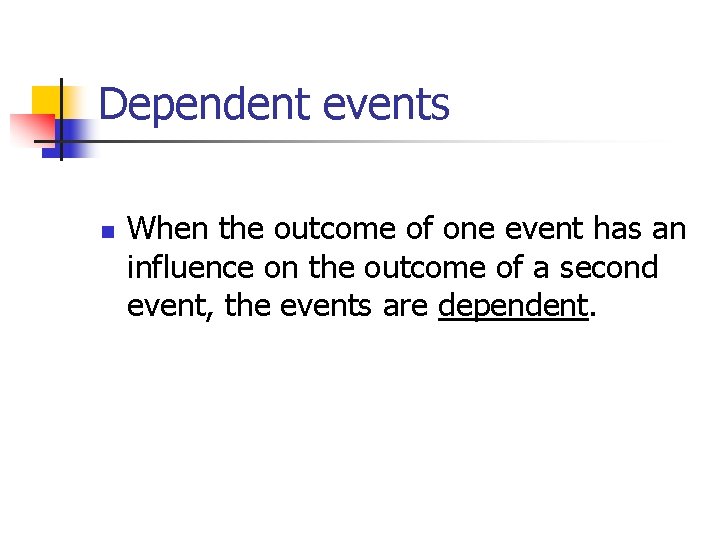 Dependent events

When the outcome of one event has an influence on the outcome of a second event, the events are dependent.